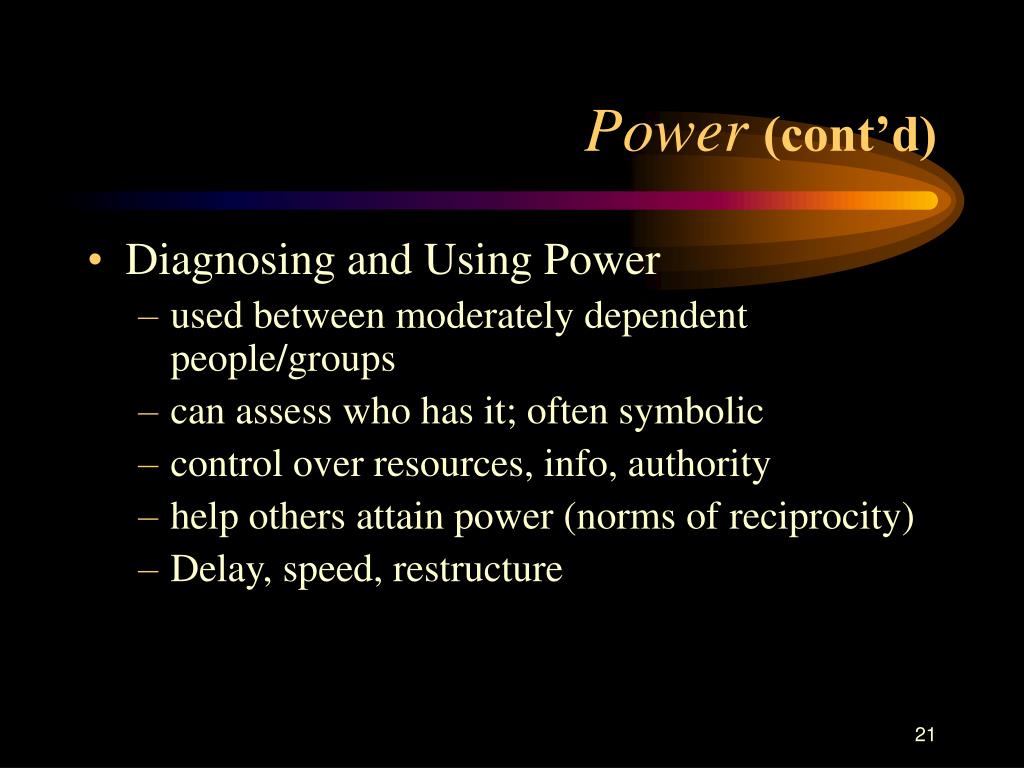 Power (cont’d)

• Diagnosing and Using Power
– used between moderately dependent people/groups
– can assess who has it; often symbolic
– control over resources, info, authority
– help others attain power (norms of reciprocity)
– Delay, speed, restructure

21